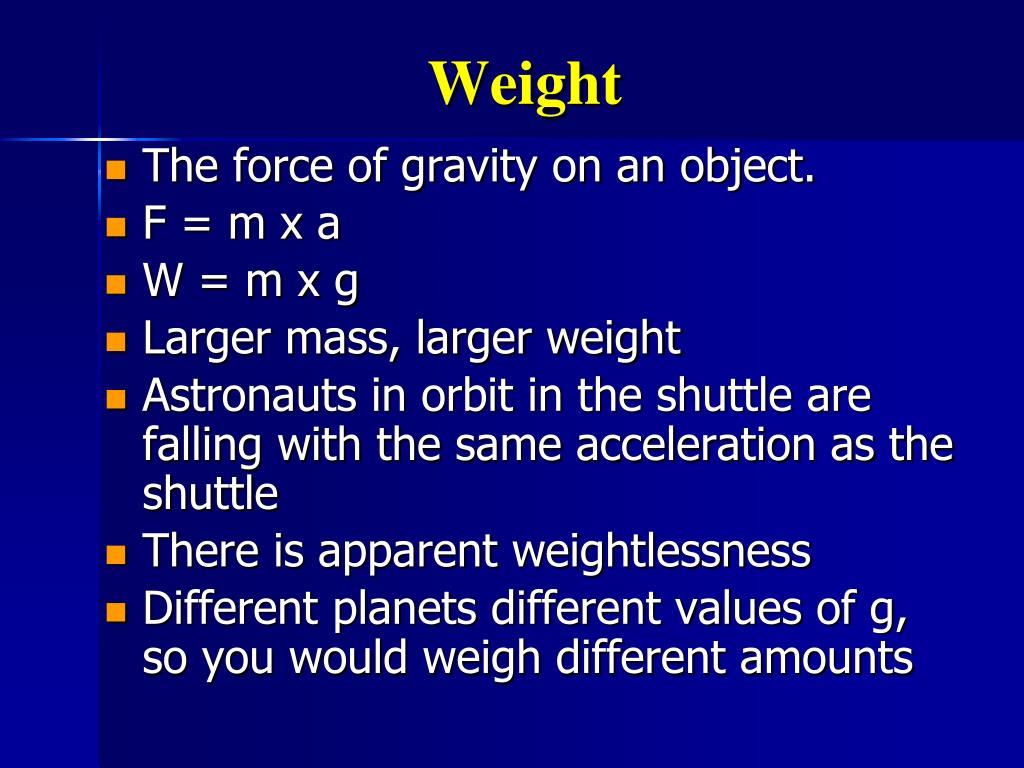 Weight

- The force of gravity on an object.
- F = m x a
- W = m x g
- Larger mass, larger weight
- Astronauts in orbit in the shuttle are falling with the same acceleration as the shuttle
- There is apparent weightlessness
- Different planets different values of g, so you would weigh different amounts